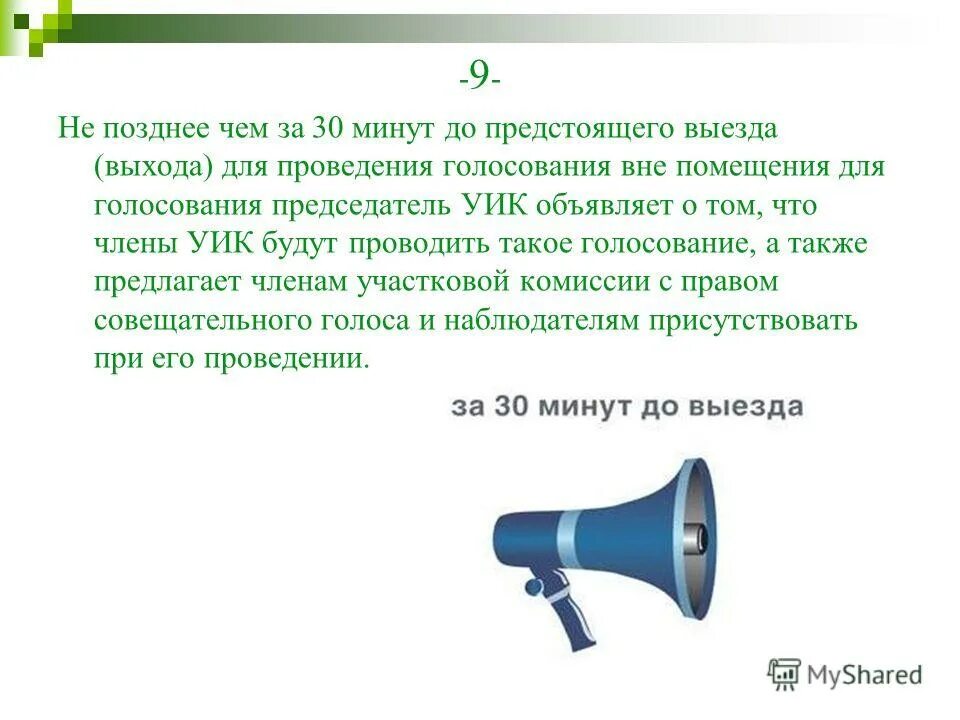 -9-

Не позднее чем за 30 минут до предстоящего выезда (выхода) для проведения голосования вне помещения для голосования председатель УИК объявляет о том, что члены УИК будут проводить такое голосование, а также предлагает членам участковой комиссии с правом совещательного голоса и наблюдателям присутствовать при его проведении.

за 30 минут до выезда

MyShared